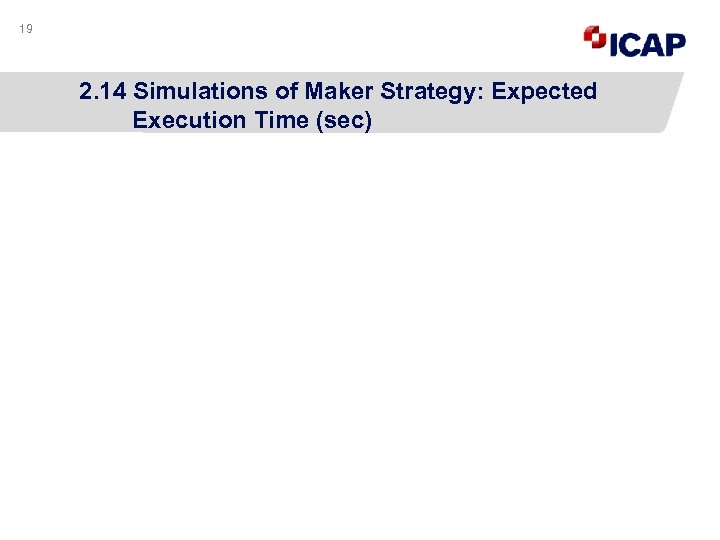 19

ICAP

2.14 Simulations of Maker Strategy: Expected Execution Time (sec)